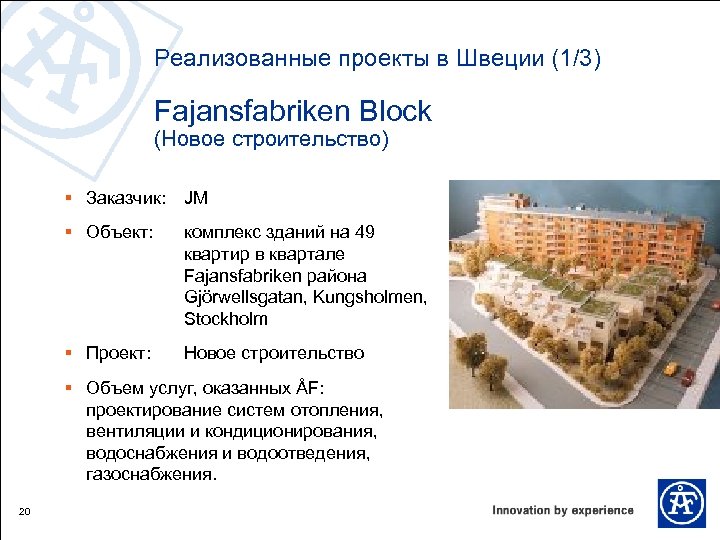 Реализованные проекты в Швеции (1/3)

Fajansfabriken Block
(Новое строительство)

▪ Заказчик: JM

▪ Объект: комплекс зданий на 49 квартир в квартале Fajansfabriken района Gjörwellsgatan, Kungsholmen, Stockholm

▪ Проект: Новое строительство

▪ Объем услуг, оказанных ÅF: проектирование систем отопления, вентиляции и кондиционирования, водоснабжения и водоотведения, газоснабжения.

20

Innovation by experience

ÅF